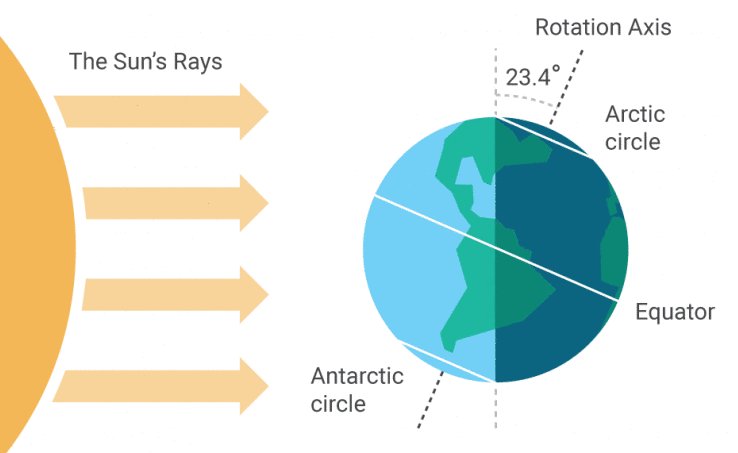 The Sun's Rays

Rotation Axis

23.4°

Arctic circle

Equator

Antarctic circle